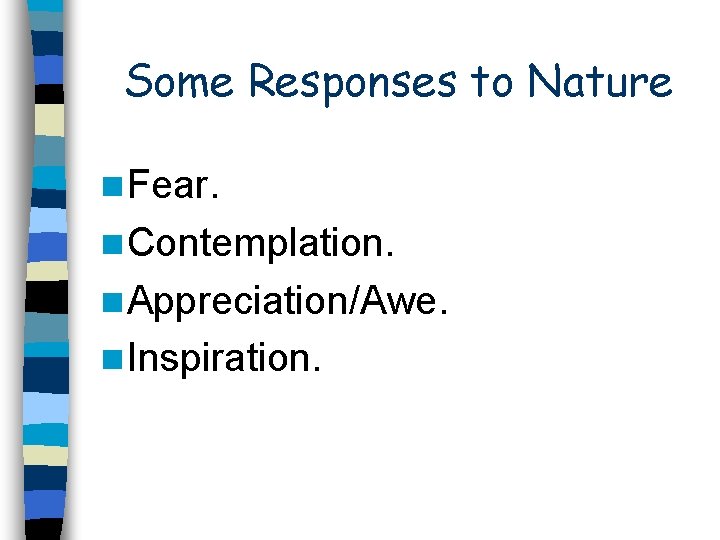 Some Responses to Nature

- Fear.
- Contemplation.
- Appreciation/Awe.
- Inspiration.